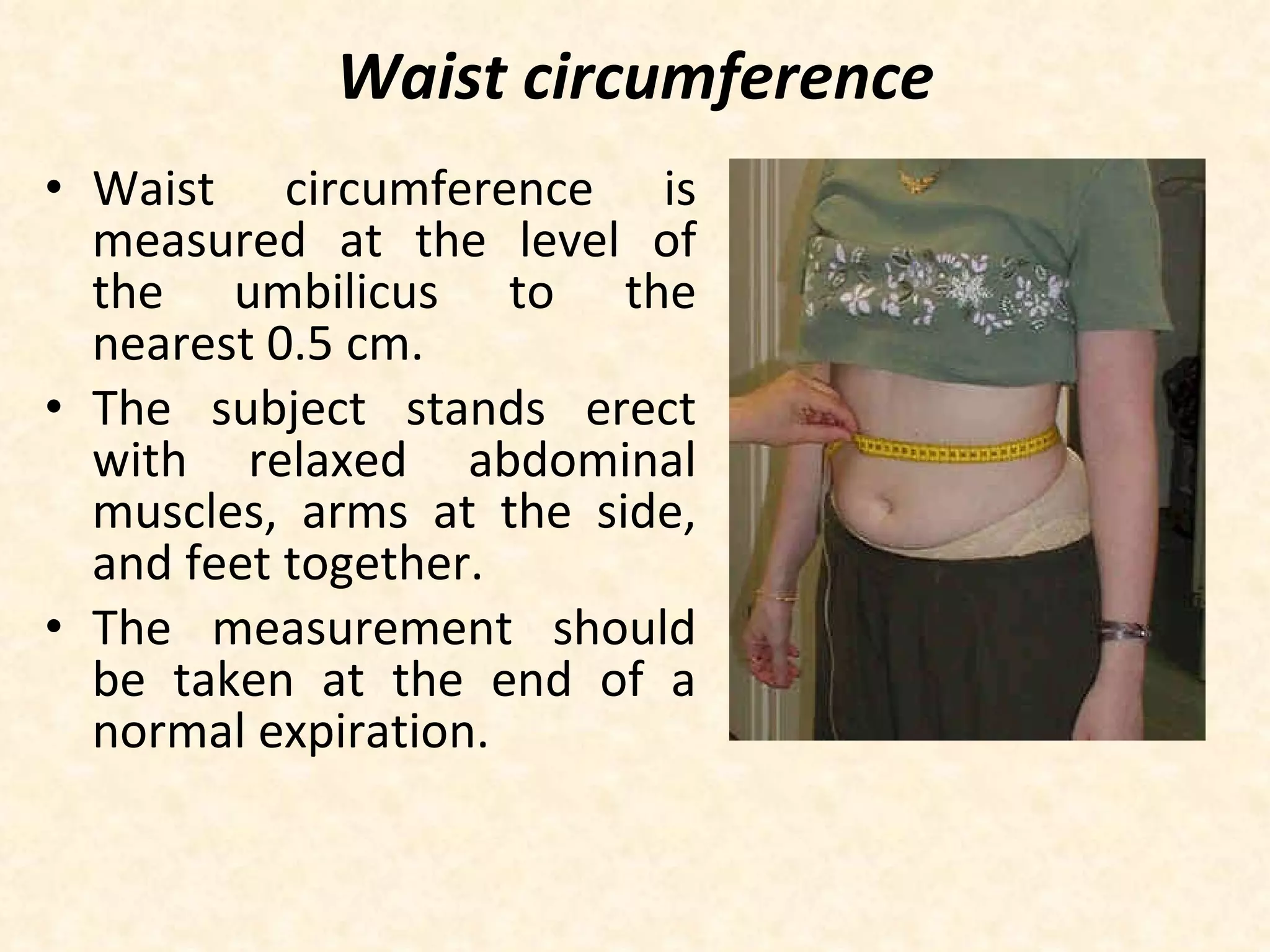 Waist circumference

• Waist circumference is measured at the level of the umbilicus to the nearest 0.5 cm.
• The subject stands erect with relaxed abdominal muscles, arms at the side, and feet together.
• The measurement should be taken at the end of a normal expiration.